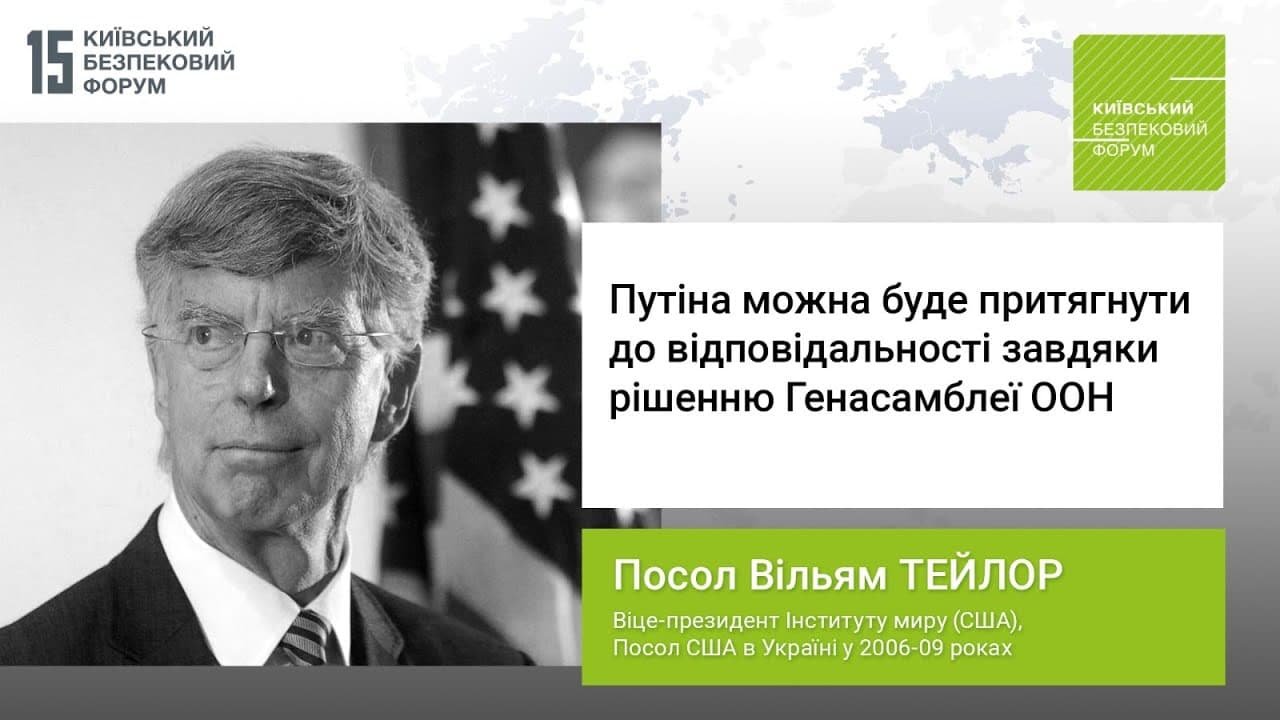 15 КИЇВСЬКИЙ БЕЗПЕКОВИЙ ФОРУМ

КИЇВСЬКИЙ БЕЗПЕКОВИЙ ФОРУМ

Путіна можна буде притягнути до відповідальності завдяки рішенню Генасамблеї ООН

Посол Вільям ТЕЙЛОР

Віце-президент Інституту миру (США), Посол США в Україні у 2006-09 роках